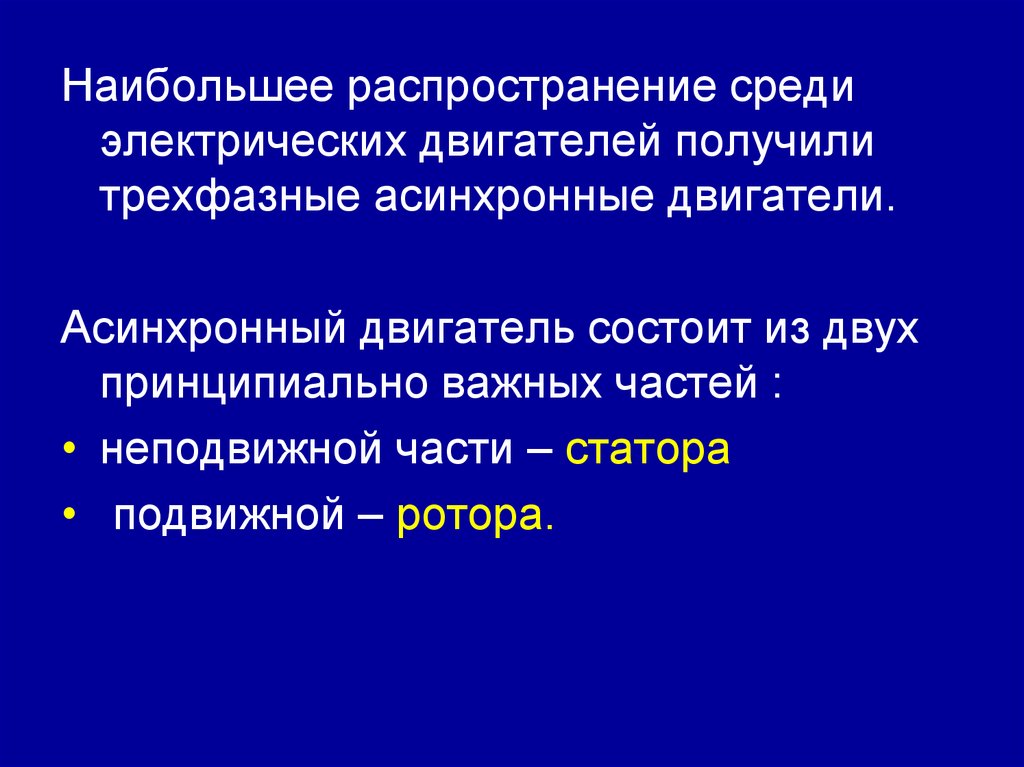 Наибольшее распространение среди электрических двигателей получили трехфазные асинхронные двигатели.

Асинхронный двигатель состоит из двух принципиально важных частей :

• неподвижной части – статора
• подвижной – ротора.